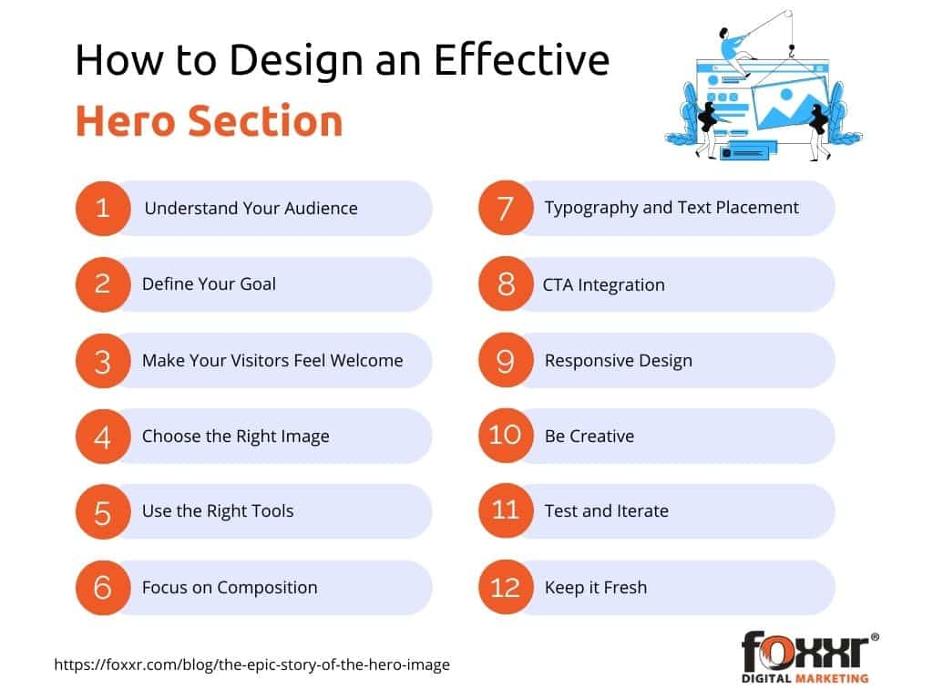 How to Design an Effective
Hero Section

1 Understand Your Audience

2 Define Your Goal

3 Make Your Visitors Feel Welcome

4 Choose the Right Image

5 Use the Right Tools

6 Focus on Composition

7 Typography and Text Placement

8 CTA Integration

9 Responsive Design

10 Be Creative

11 Test and Iterate

12 Keep it Fresh

https://foxxr.com/blog/the-epic-story-of-the-hero-image

foxxr®
DIGITAL MARKETING